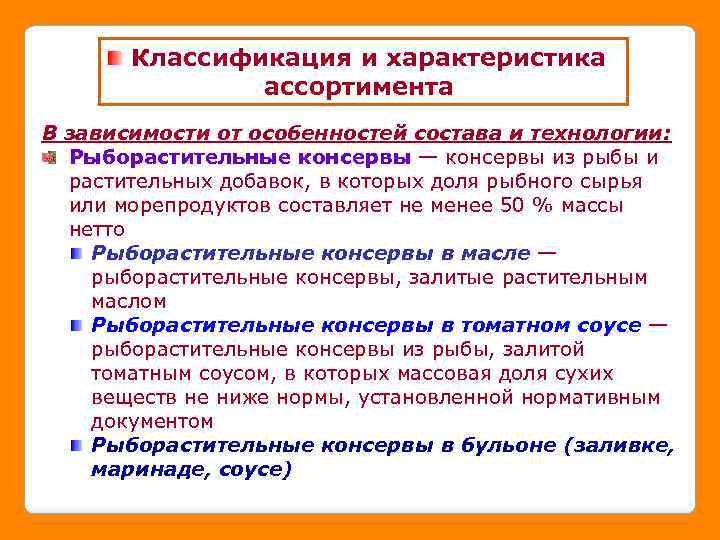 Классификация и характеристика ассортимента

В зависимости от особенностей состава и технологии:

Рыборастительные консервы — консервы из рыбы и растительных добавок, в которых доля рыбного сырья или морепродуктов составляет не менее 50 % массы нетто

Рыборастительные консервы в масле — рыборастительные консервы, залитые растительным маслом

Рыборастительные консервы в томатном соусе — рыборастительные консервы из рыбы, залитой томатным соусом, в которых массовая доля сухих веществ не ниже нормы, установленной нормативным документом

Рыборастительные консервы в бульоне (заливке, маринаде, соусе)